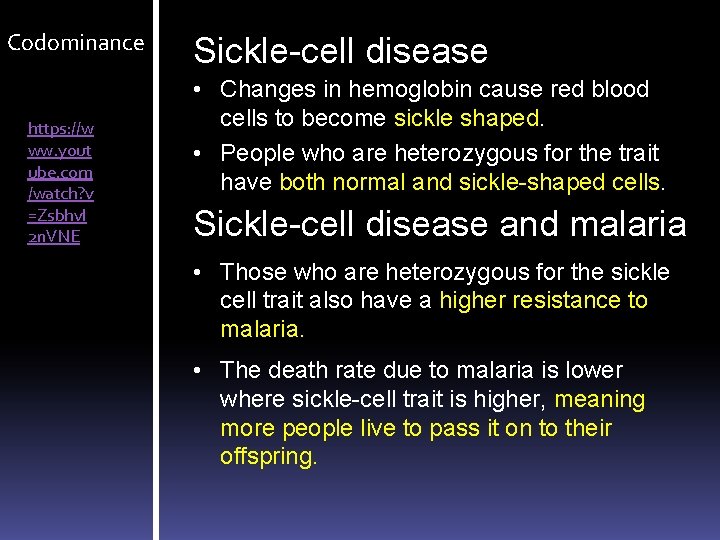 Codominance

https://www.youtube.com/watch?v=Zsbhvl2nVNE

Sickle-cell disease

• Changes in hemoglobin cause red blood cells to become sickle shaped.

• People who are heterozygous for the trait have both normal and sickle-shaped cells.

Sickle-cell disease and malaria

• Those who are heterozygous for the sickle cell trait also have a higher resistance to malaria.

• The death rate due to malaria is lower where sickle-cell trait is higher, meaning more people live to pass it on to their offspring.